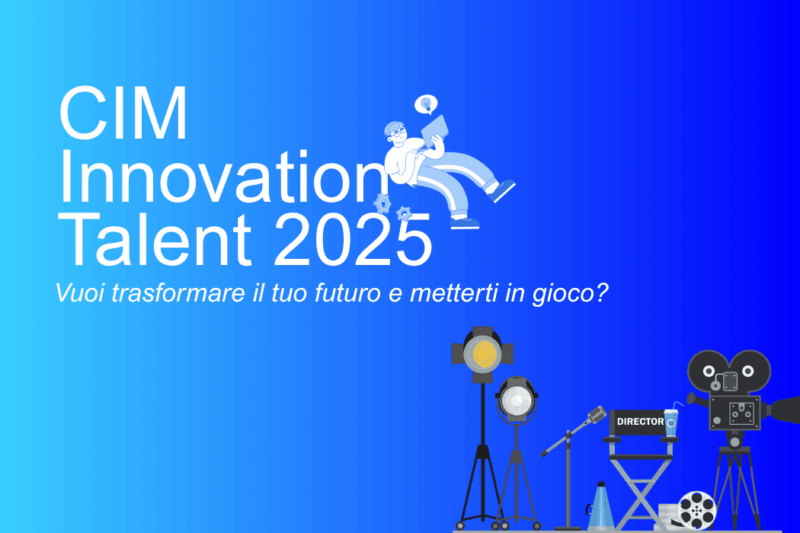 CIM Innovation Talent 2025

Vuoi trasformare il tuo futuro e metterti in gioco?

DIRECTOR